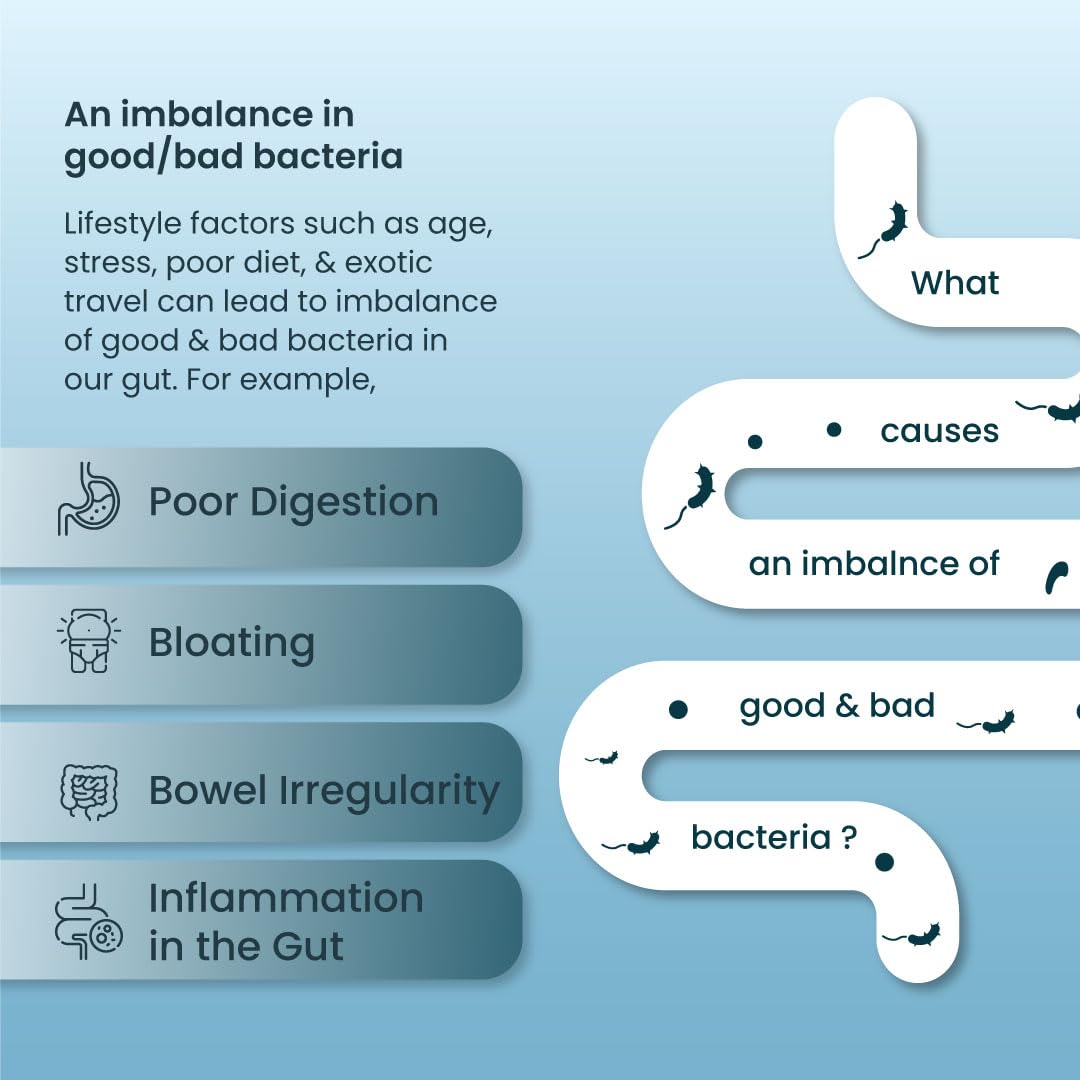 An imbalance in good/bad bacteria

Lifestyle factors such as age, stress, poor diet, & exotic travel can lead to imbalance of good & bad bacteria in our gut. For example,

Poor Digestion

Bloating

Bowel Irregularity

Inflammation in the Gut

What causes an imbalnce of good & bad bacteria ?